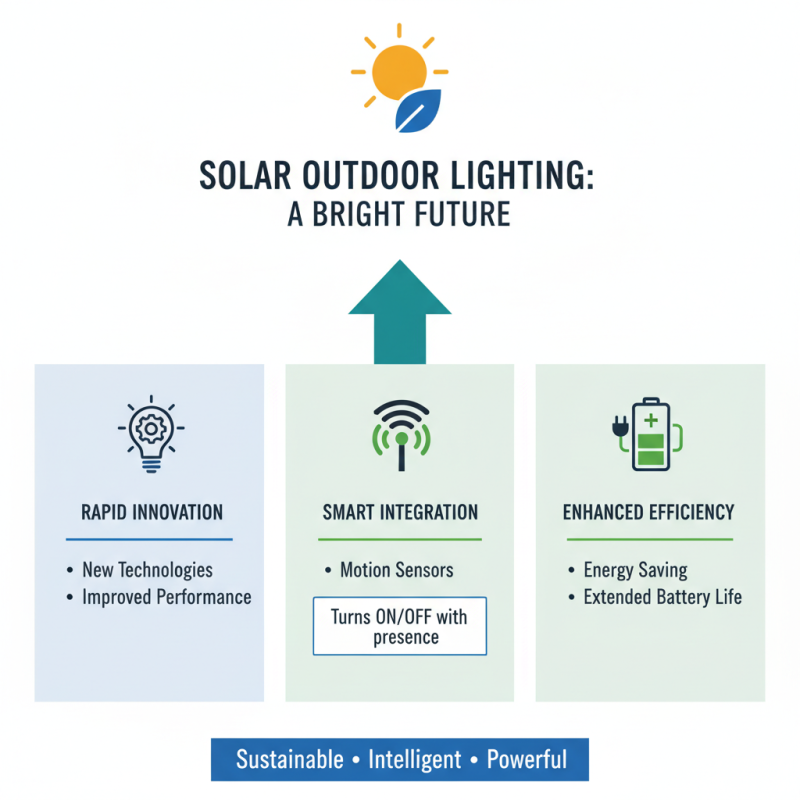 SOLAR OUTDOOR LIGHTING:
A BRIGHT FUTURE

RAPID INNOVATION

• New Technologies
• Improved Performance

SMART INTEGRATION

• Motion Sensors

Turns ON/OFF with presence

ENHANCED EFFICIENCY

• Energy Saving
• Extended Battery Life

Sustainable • Intelligent • Powerful